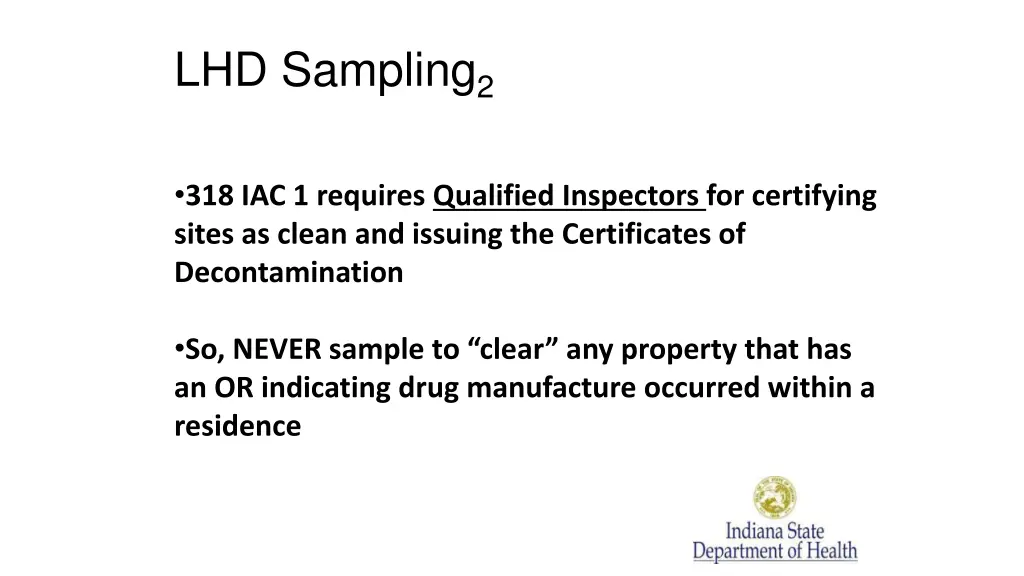 LHD Sampling$_2$

•318 IAC 1 requires Qualified Inspectors for certifying sites as clean and issuing the Certificates of Decontamination

•So, NEVER sample to “clear” any property that has an OR indicating drug manufacture occurred within a residence

Indiana State
Department of Health